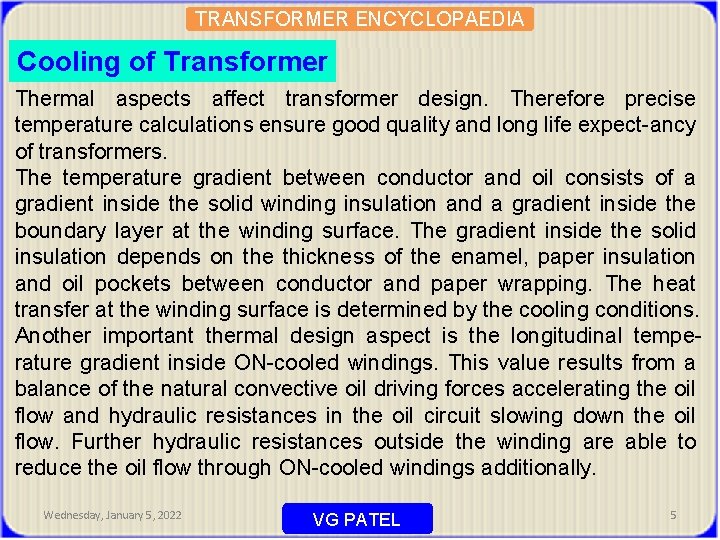 TRANSFORMER ENCYCLOPAEDIA

Cooling of Transformer

Thermal aspects affect transformer design. Therefore precise temperature calculations ensure good quality and long life expect-ancy of transformers.

The temperature gradient between conductor and oil consists of a gradient inside the solid winding insulation and a gradient inside the boundary layer at the winding surface. The gradient inside the solid insulation depends on the thickness of the enamel, paper insulation and oil pockets between conductor and paper wrapping. The heat transfer at the winding surface is determined by the cooling conditions. Another important thermal design aspect is the longitudinal temperature gradient inside ON-cooled windings. This value results from a balance of the natural convective oil driving forces accelerating the oil flow and hydraulic resistances in the oil circuit slowing down the oil flow. Further hydraulic resistances outside the winding are able to reduce the oil flow through ON-cooled windings additionally.

Wednesday, January 5, 2022

VG PATEL

5